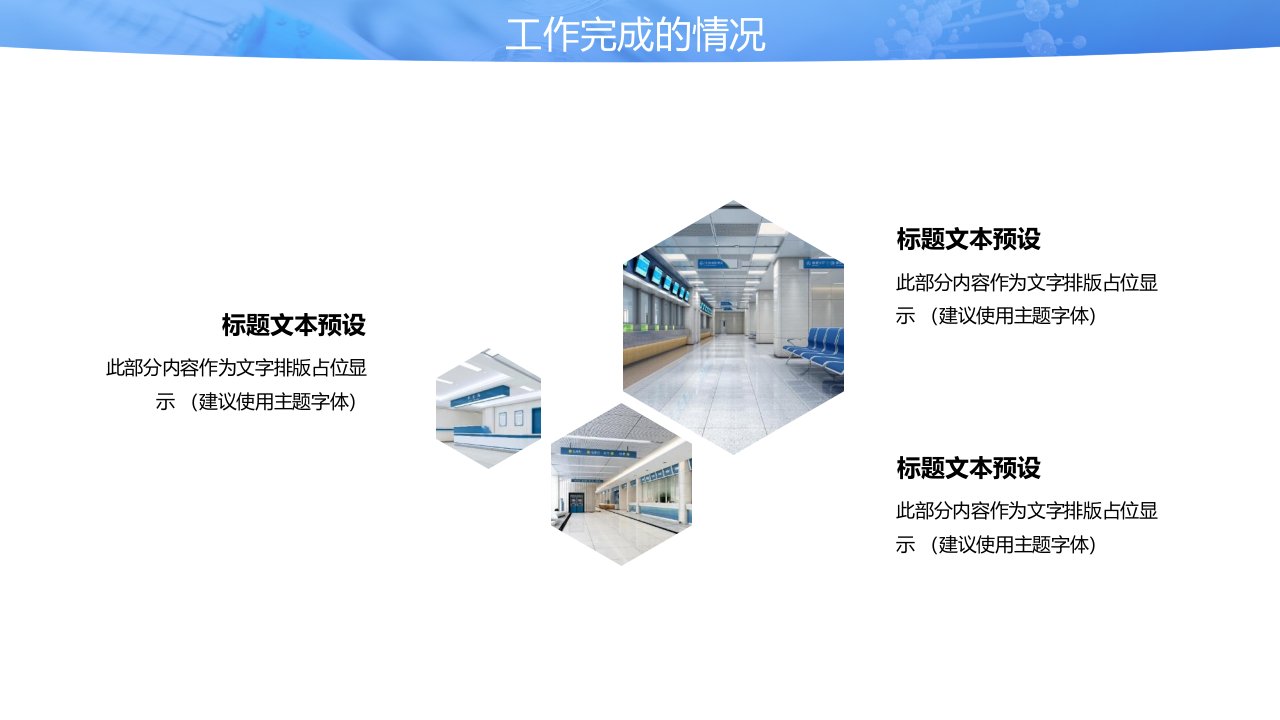 工作完成的情况

标题文本预设

此部分内容作为文字排版占位显示 （建议使用主题字体）

标题文本预设

此部分内容作为文字排版占位显示 （建议使用主题字体）

标题文本预设

此部分内容作为文字排版占位显示 （建议使用主题字体）